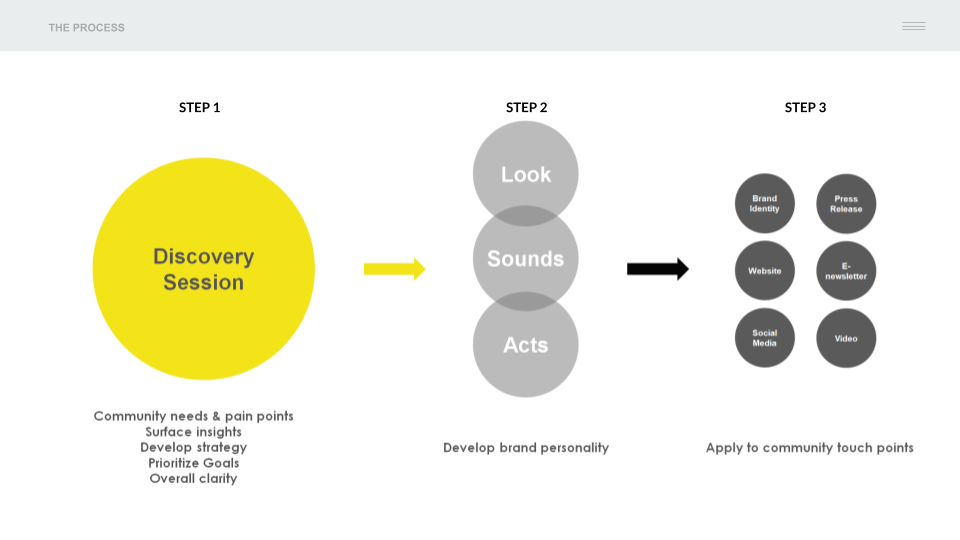 THE PROCESS

STEP 1

Discovery Session

Community needs & pain points
Surface insights
Develop strategy
Prioritize Goals
Overall clarity

STEP 2

Look

Sounds

Acts

Develop brand personality

STEP 3

Brand Identity

Press Release

Website

E-newsletter

Social Media

Video

Apply to community touch points